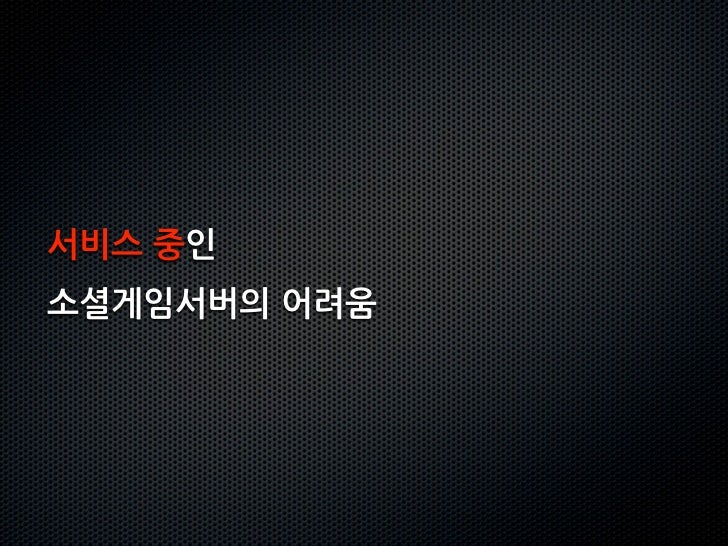 서비스 중인
소셜게임서버의 어려움